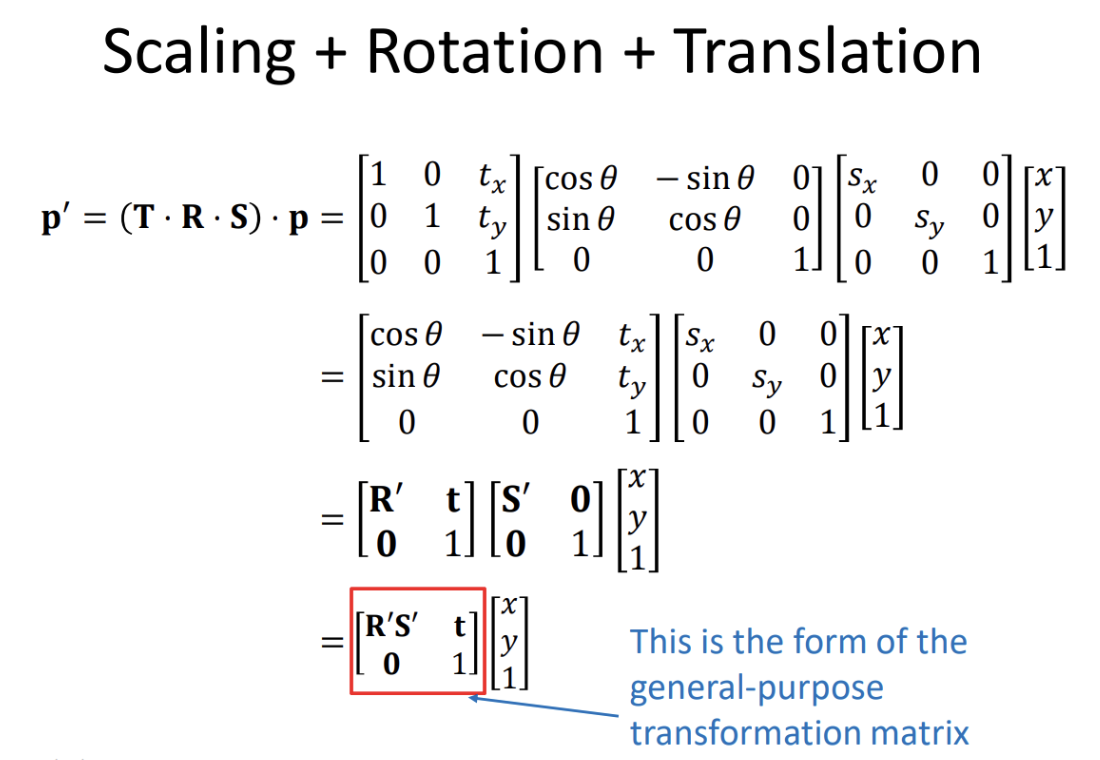 Scaling + Rotation + Translation

$\mathbf{p}' = (\mathbf{T} \cdot \mathbf{R} \cdot \mathbf{S}) \cdot \mathbf{p} = \begin{bmatrix} 1 & 0 & t_x \\ 0 & 1 & t_y \\ 0 & 0 & 1 \end{bmatrix} \begin{bmatrix} \cos\theta & -\sin\theta & 0 \\ \sin\theta & \cos\theta & 0 \\ 0 & 0 & 1 \end{bmatrix} \begin{bmatrix} s_x & 0 & 0 \\ 0 & s_y & 0 \\ 0 & 0 & 1 \end{bmatrix} \begin{bmatrix} x \\ y \\ 1 \end{bmatrix}$

$= \begin{bmatrix} \cos\theta & -\sin\theta & t_x \\ \sin\theta & \cos\theta & t_y \\ 0 & 0 & 1 \end{bmatrix} \begin{bmatrix} s_x & 0 & 0 \\ 0 & s_y & 0 \\ 0 & 0 & 1 \end{bmatrix} \begin{bmatrix} x \\ y \\ 1 \end{bmatrix}$

$= \begin{bmatrix} \mathbf{R}' & \mathbf{t} \\ \mathbf{0} & 1 \end{bmatrix} \begin{bmatrix} \mathbf{S}' & \mathbf{0} \\ \mathbf{0} & 1 \end{bmatrix} \begin{bmatrix} x \\ y \\ 1 \end{bmatrix}$

$= \begin{bmatrix} \mathbf{R}'\mathbf{S}' & \mathbf{t} \\ \mathbf{0} & 1 \end{bmatrix} \begin{bmatrix} x \\ y \\ 1 \end{bmatrix}$

This is the form of the general-purpose transformation matrix